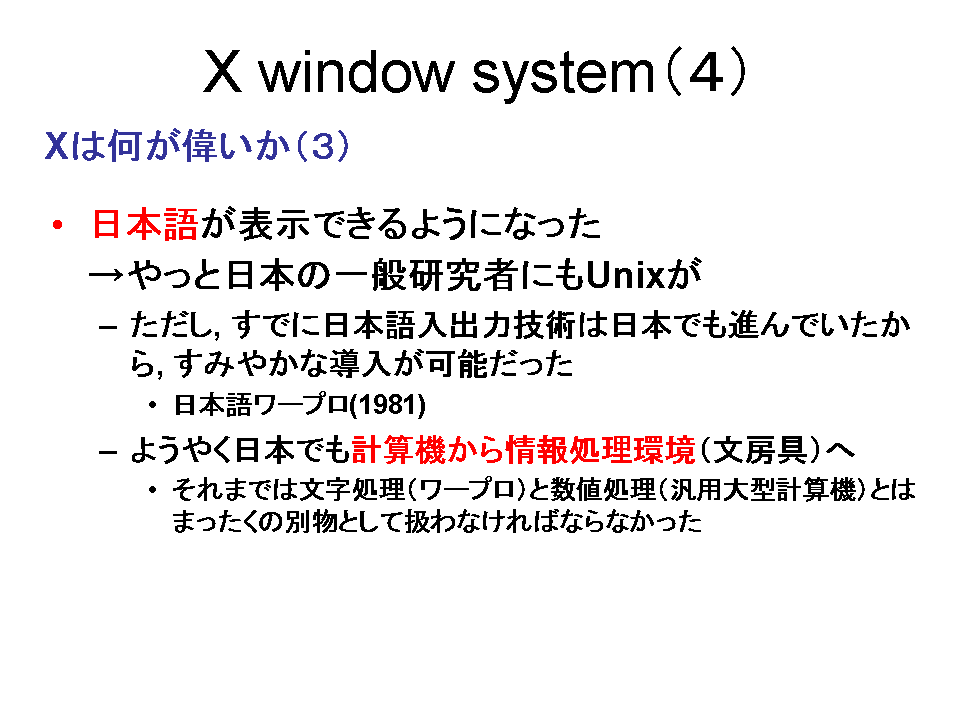 X window system（4）

Xは何が偉いか（3）

• 日本語が表示できるようになった
→やっと日本の一般研究者にもUnixが

– ただし, すでに日本語入出力技術は日本でも進んでいたから, すみやかな導入が可能だった

• 日本語ワープロ(1981)

– ようやく日本でも計算機から情報処理環境（文房具）へ

• それまでは文字処理（ワープロ）と数値処理（汎用大型計算機）とはまったくの別物として扱わなければならなかった